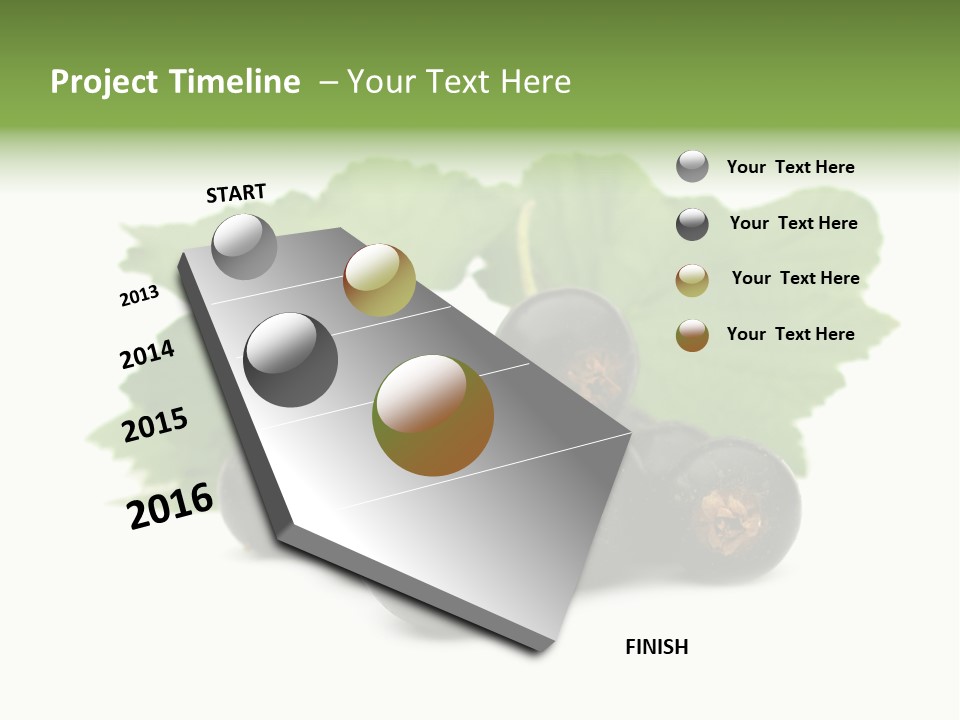 Project Timeline – Your Text Here

START

2013

2014

2015

2016

FINISH

Your Text Here

Your Text Here

Your Text Here

Your Text Here